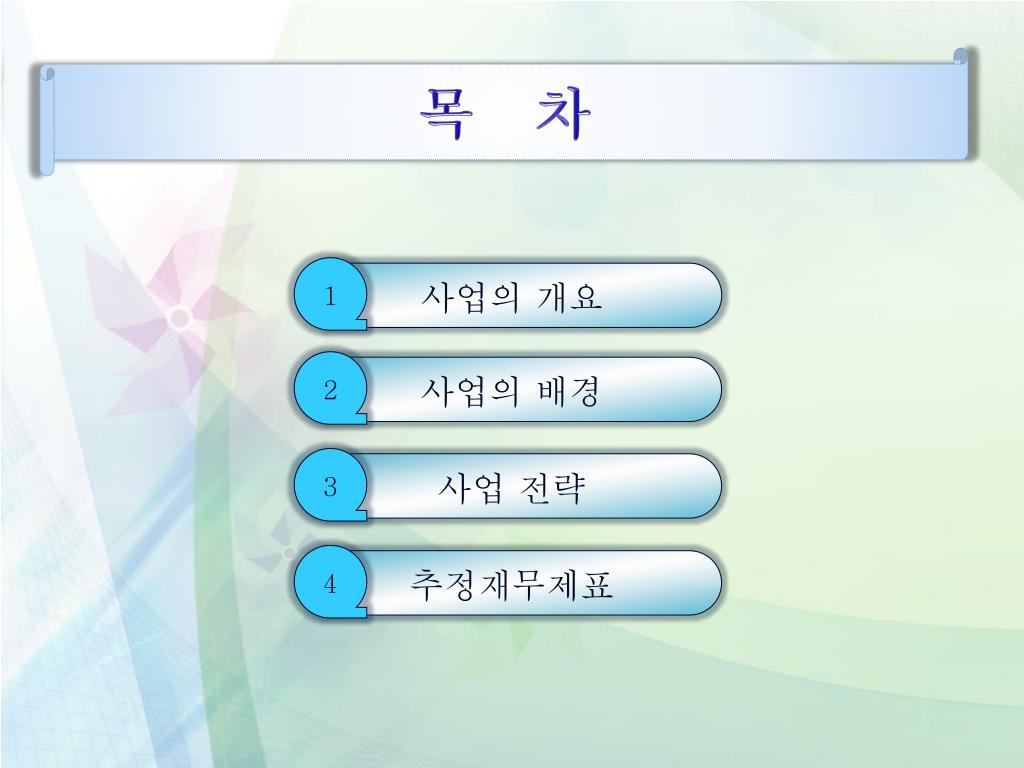 목 차

1 사업의 개요

2 사업의 배경

3 사업 전략

4 추정재무제표